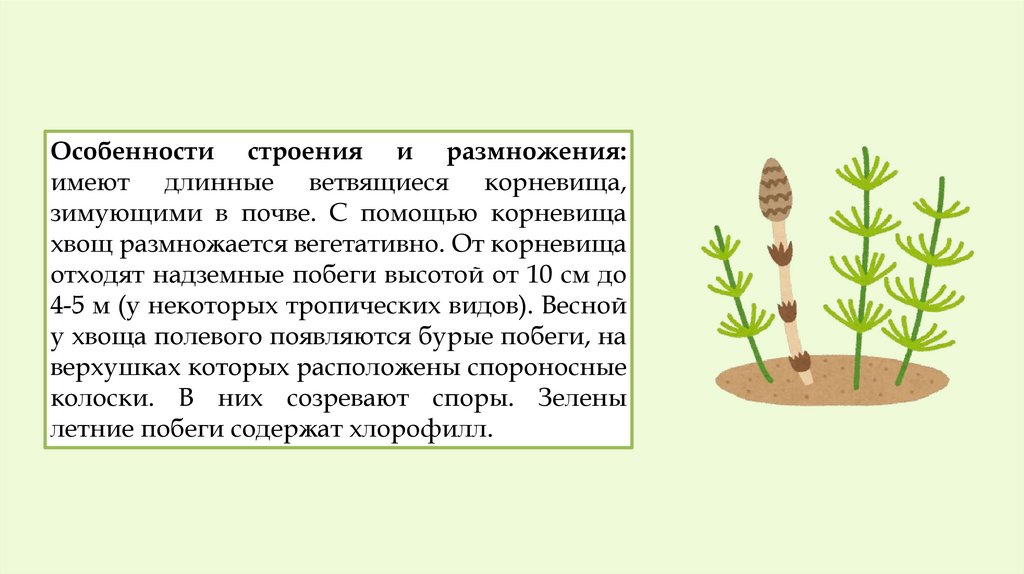 **Особенности строения и размножения:** имеют длинные ветвящиеся корневища, зимующими в почве. С помощью корневища хвощ размножается вегетативно. От корневища отходят надземные побеги высотой от 10 см до 4-5 м (у некоторых тропических видов). Весной у хвоща полевого появляются бурые побеги, на верхушках которых расположены спороносные колоски. В них созревают споры. Зелены летние побеги содержат хлорофилл.